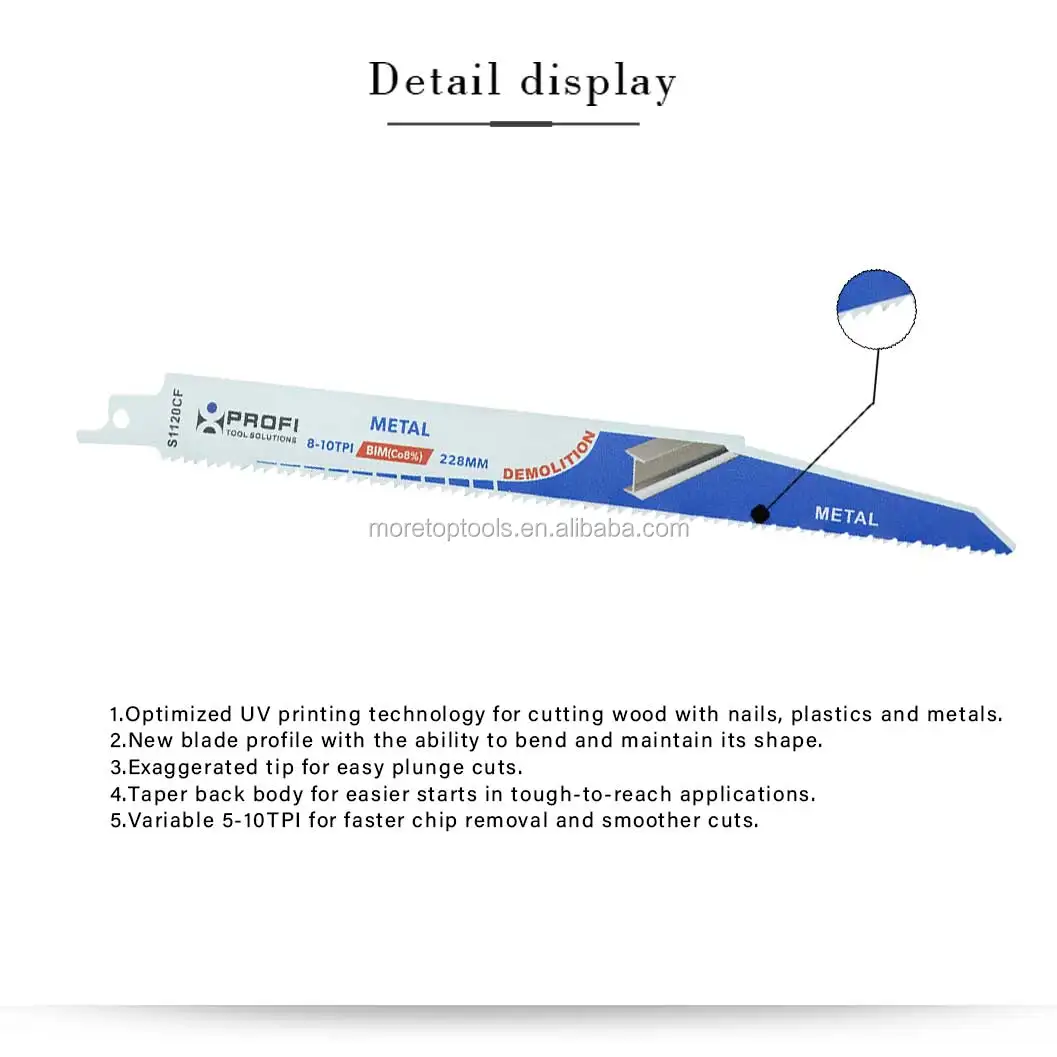 Detail display

S1120CF
PROFI
TOOL SOLUTIONS
METAL
8-10TPI BIM(Co8%) 228MM
DEMOLITION
METAL

moretoptools.en.alibaba.com

1.Optimized UV printing technology for cutting wood with nails, plastics and metals.
2.New blade profile with the ability to bend and maintain its shape.
3.Exaggerated tip for easy plunge cuts.
4.Taper back body for easier starts in tough-to-reach applications.
5.Variable 5-10TPI for faster chip removal and smoother cuts.